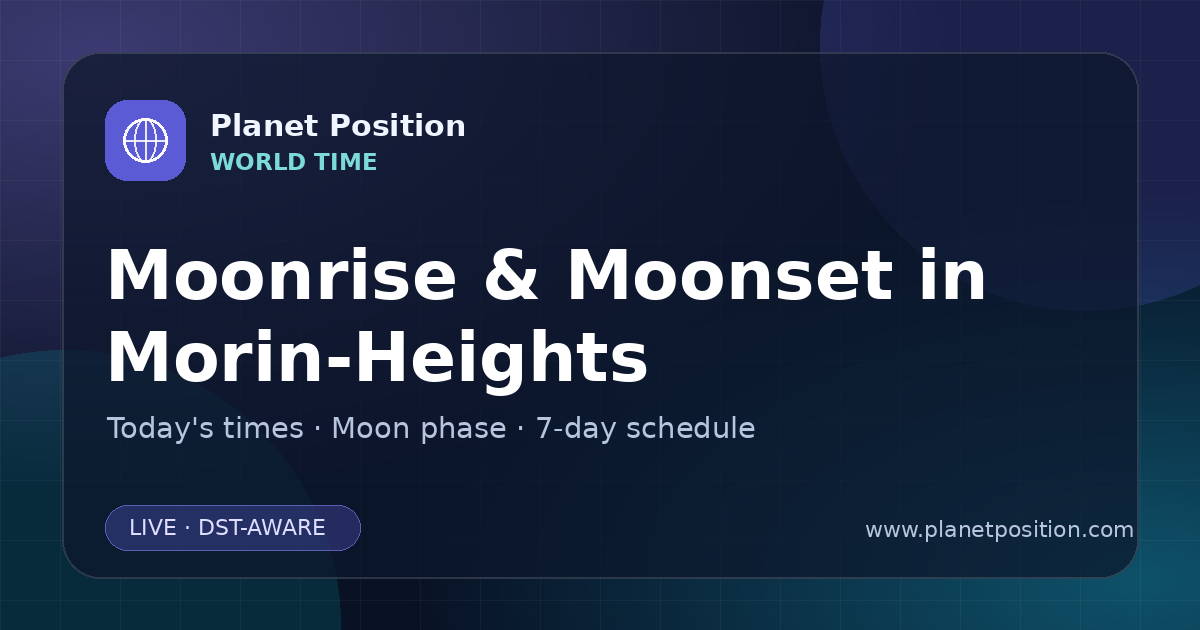 Planet Position
WORLD TIME

Moonrise & Moonset in Morin-Heights

Today's times · Moon phase · 7-day schedule

LIVE · DST-AWARE

www.planetposition.com